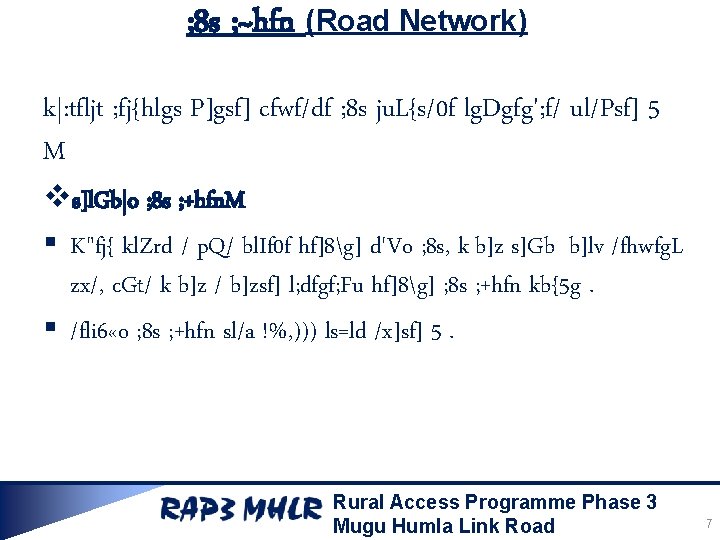 ;8s ;~hfn (Road Network)

k|:tfljt ;fj{hlgs P]gsf] cfwf/df ;8s juL{s/0f lgDgfg';f/ ul/Psf] 5 M

❖ s]lGb|o ;8s ;+hfnM

▪ K"fj{ klZrd / pQ/ blIf0f hf]8\g] d'Vo ;8s, k b]z s]Gb b]lv /fhwfgL zx/, cGt/ k b]z / b]zsf] l;dfgf;Fu hf]8\g] ;8s ;+hfn kb{5g .

▪ /fli6«o ;8s ;+hfn sl/a !%,))) ls=ld /x]sf] 5 .

RAP3 MHLR Rural Access Programme Phase 3
Mugu Humla Link Road

7